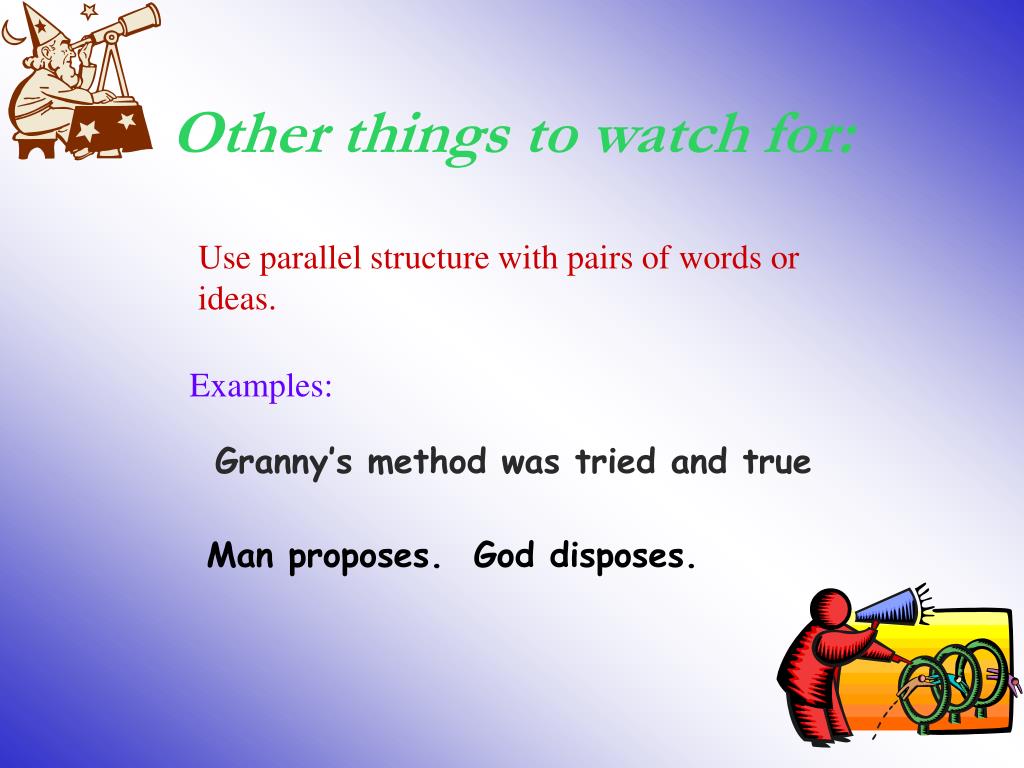 Other things to watch for:

Use parallel structure with pairs of words or ideas.

Examples:

Granny’s method was tried and true

Man proposes.  God disposes.